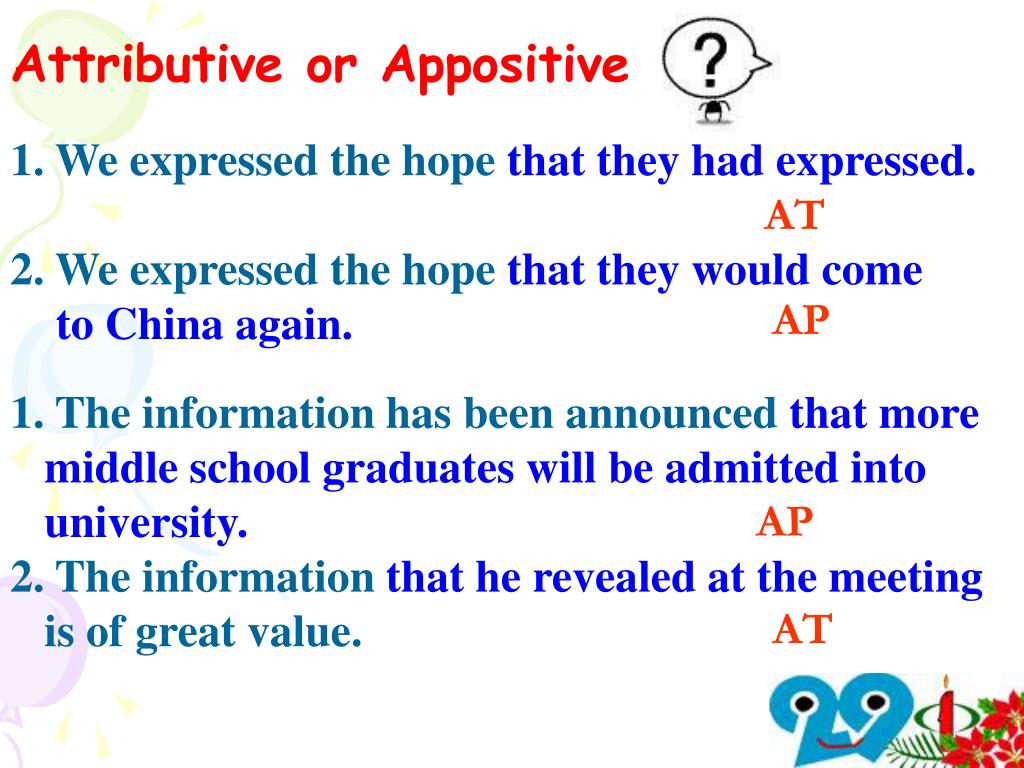 Attributive or Appositive ?

1. We expressed the hope that they had expressed.
AT

2. We expressed the hope that they would come to China again.
AP

1. The information has been announced that more middle school graduates will be admitted into university.
AP

2. The information that he revealed at the meeting is of great value.
AT